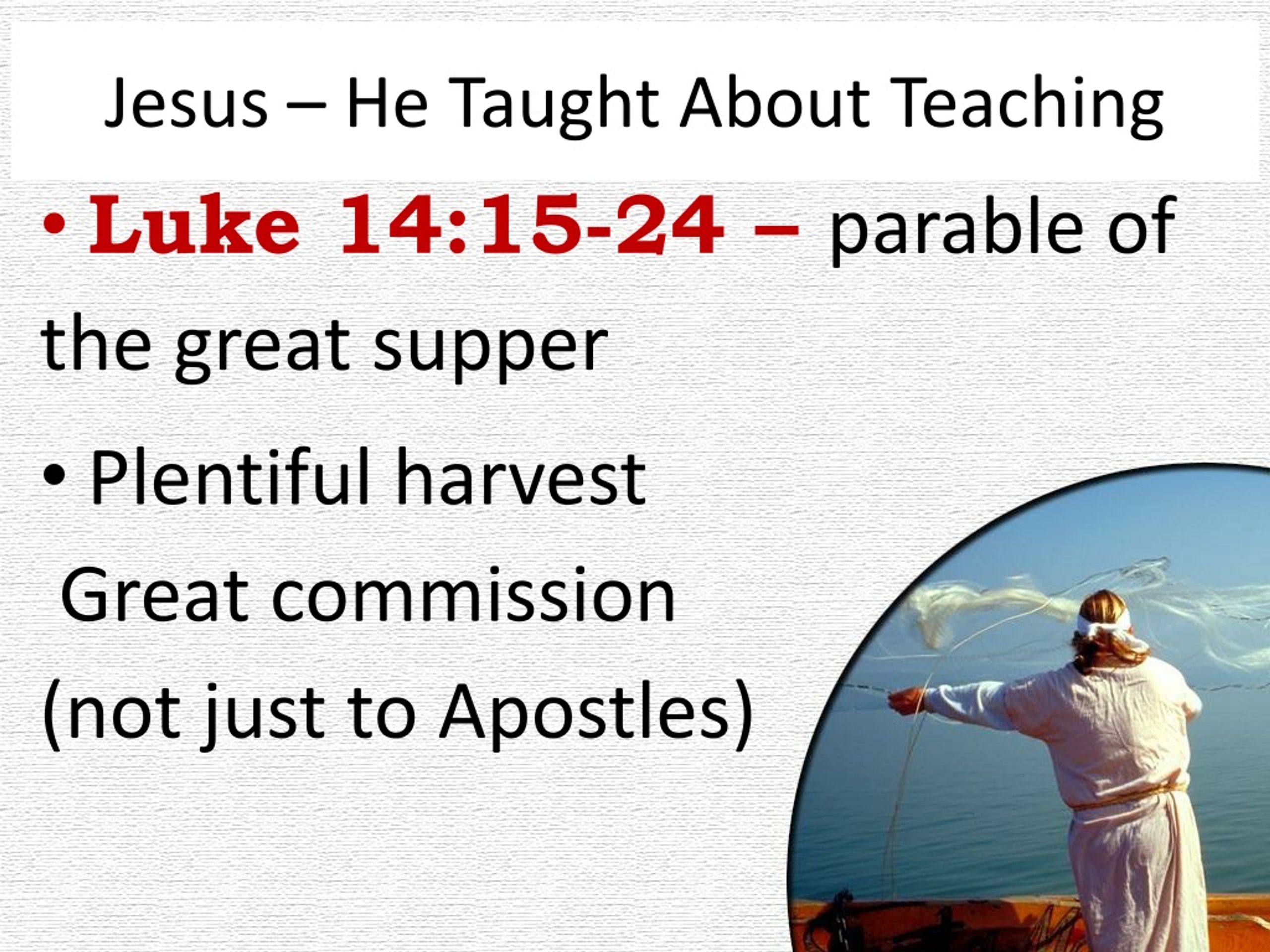 Jesus – He Taught About Teaching

• Luke 14:15-24 – parable of the great supper

• Plentiful harvest Great commission (not just to Apostles)